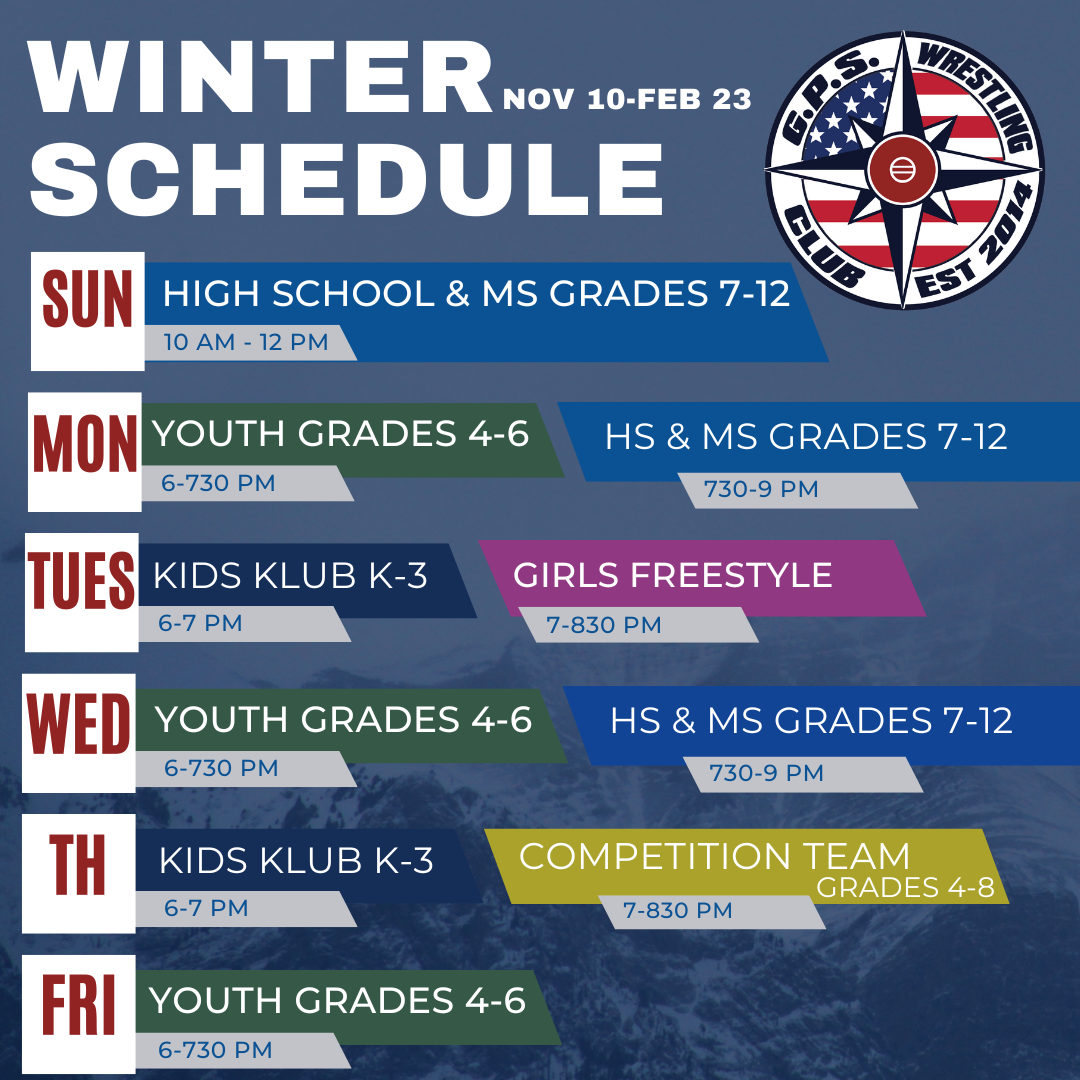 WINTER SCHEDULE NOV 10-FEB 23

G.P.S. WRESTLING CLUB EST 2014

SUN HIGH SCHOOL & MS GRADES 7-12
10 AM - 12 PM

MON YOUTH GRADES 4-6
6-730 PM
HS & MS GRADES 7-12
730-9 PM

TUES KIDS KLUB K-3
6-7 PM
GIRLS FREESTYLE
7-830 PM

WED YOUTH GRADES 4-6
6-730 PM
HS & MS GRADES 7-12
730-9 PM

TH KIDS KLUB K-3
6-7 PM
COMPETITION TEAM GRADES 4-8
7-830 PM

FRI YOUTH GRADES 4-6
6-730 PM